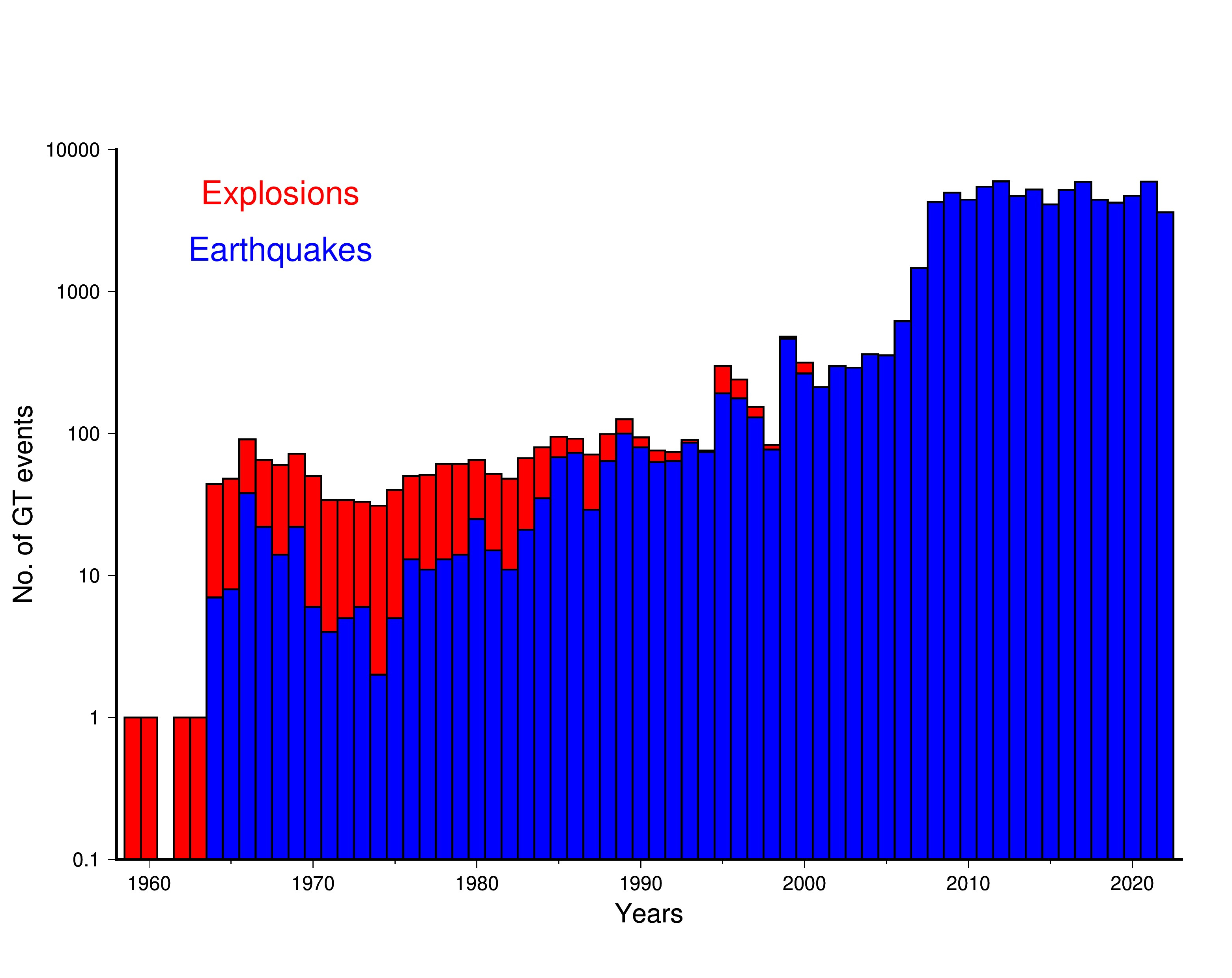 Explosions
Earthquakes

No. of GT events

10000
1000
100
10
1
0.1

1960
1970
1980
1990
2000
2010
2020

Years